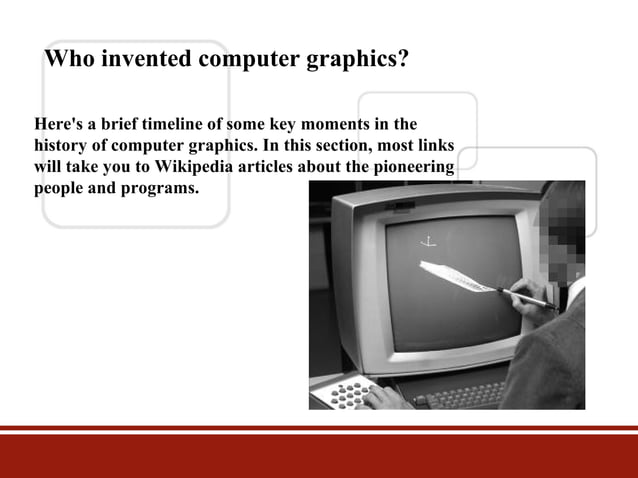 Who invented computer graphics?

Here's a brief timeline of some key moments in the history of computer graphics. In this section, most links will take you to Wikipedia articles about the pioneering people and programs.